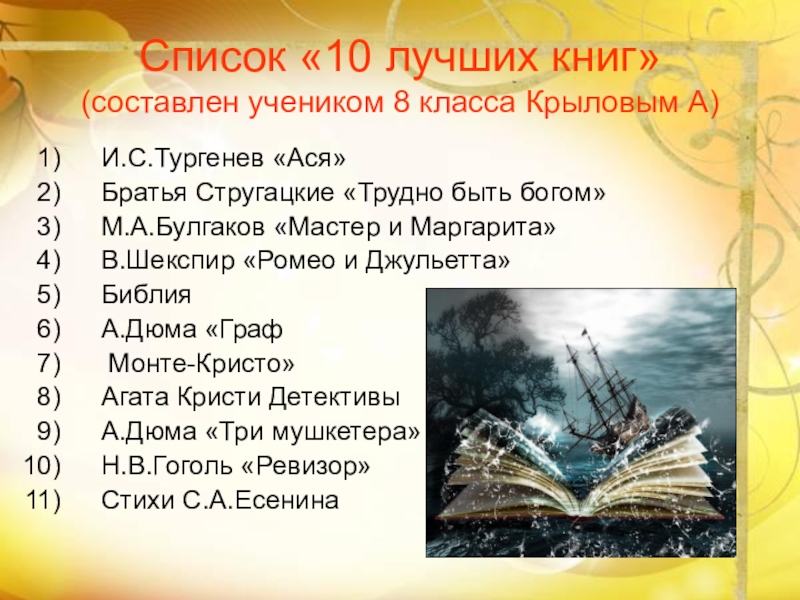 Список «10 лучших книг»
(составлен учеником 8 класса Крыловым А)

1) И.С.Тургенев «Ася»
2) Братья Стругацкие «Трудно быть богом»
3) М.А.Булгаков «Мастер и Маргарита»
4) В.Шекспир «Ромео и Джульетта»
5) Библия
6) А.Дюма «Граф
7) Монте-Кристо»
8) Агата Кристи Детективы
9) А.Дюма «Три мушкетера»
10) Н.В.Гоголь «Ревизор»
11) Стихи С.А.Есенина